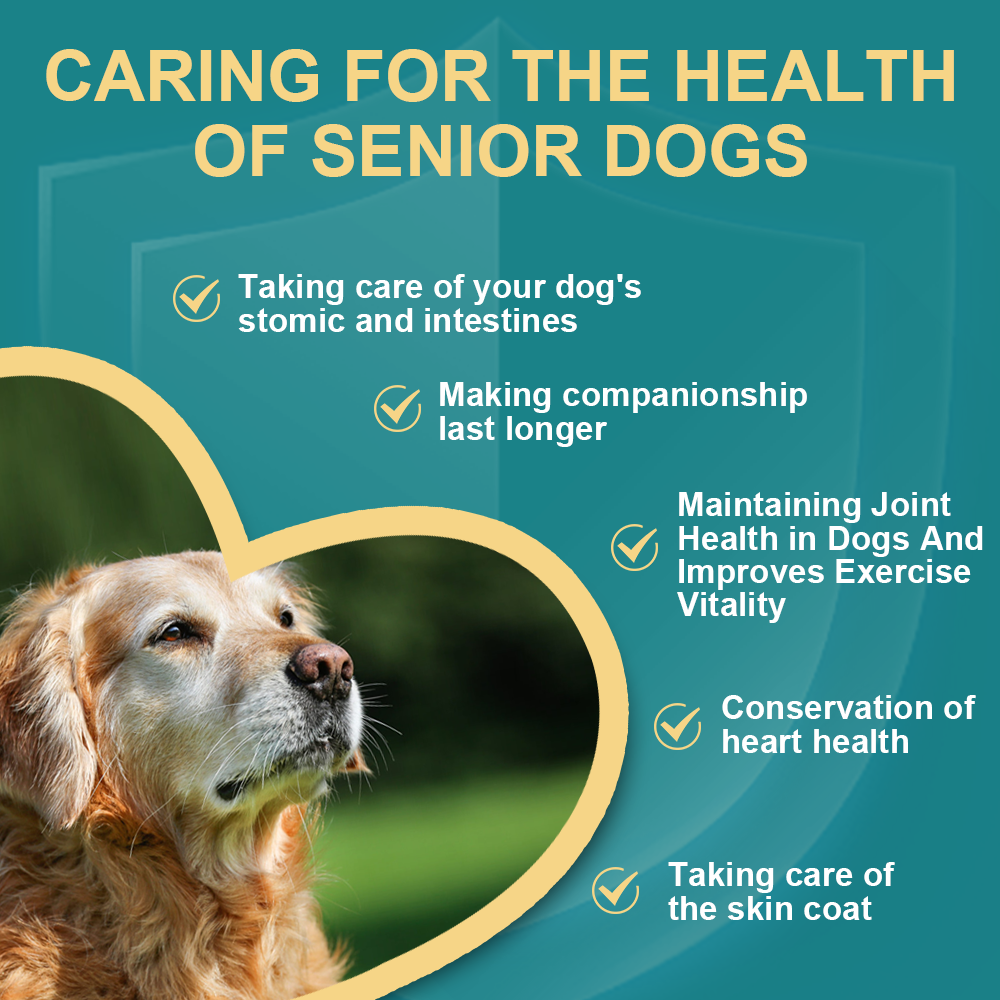 CARING FOR THE HEALTH OF SENIOR DOGS

Taking care of your dog's stomic and intestines

Making companionship last longer

Maintaining Joint Health in Dogs And Improves Exercise Vitality

Conservation of heart health

Taking care of the skin coat